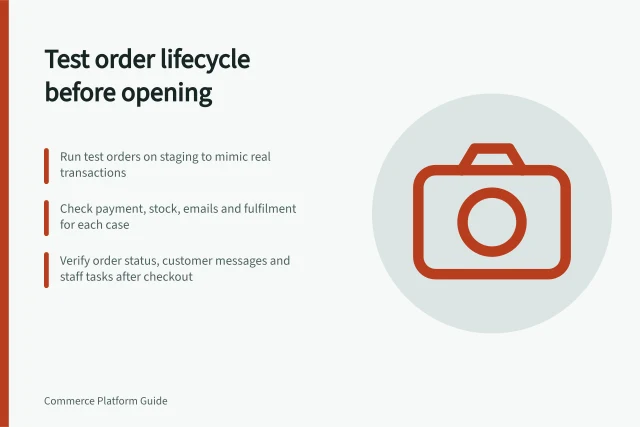 Test order lifecycle before opening

Run test orders on staging to mimic real transactions

Check payment, stock, emails and fulfilment for each case

Verify order status, customer messages and staff tasks after checkout

Commerce Platform Guide